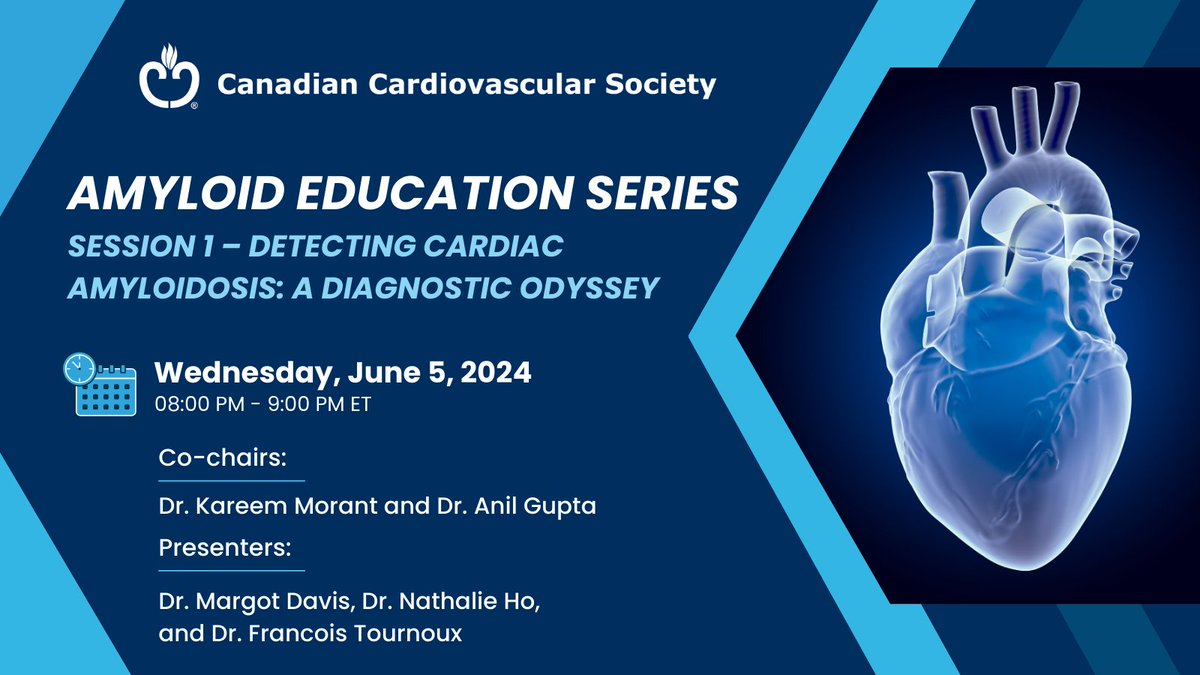 Canadian Cardiovascular Society

AMYLOID EDUCATION SERIES

SESSION 1 – DETECTING CARDIAC AMYLOIDOSIS: A DIAGNOSTIC ODYSSEY

Wednesday, June 5, 2024
08:00 PM - 9:00 PM ET

Co-chairs:

Dr. Kareem Morant and Dr. Anil Gupta

Presenters:

Dr. Margot Davis, Dr. Nathalie Ho, and Dr. Francois Tournoux